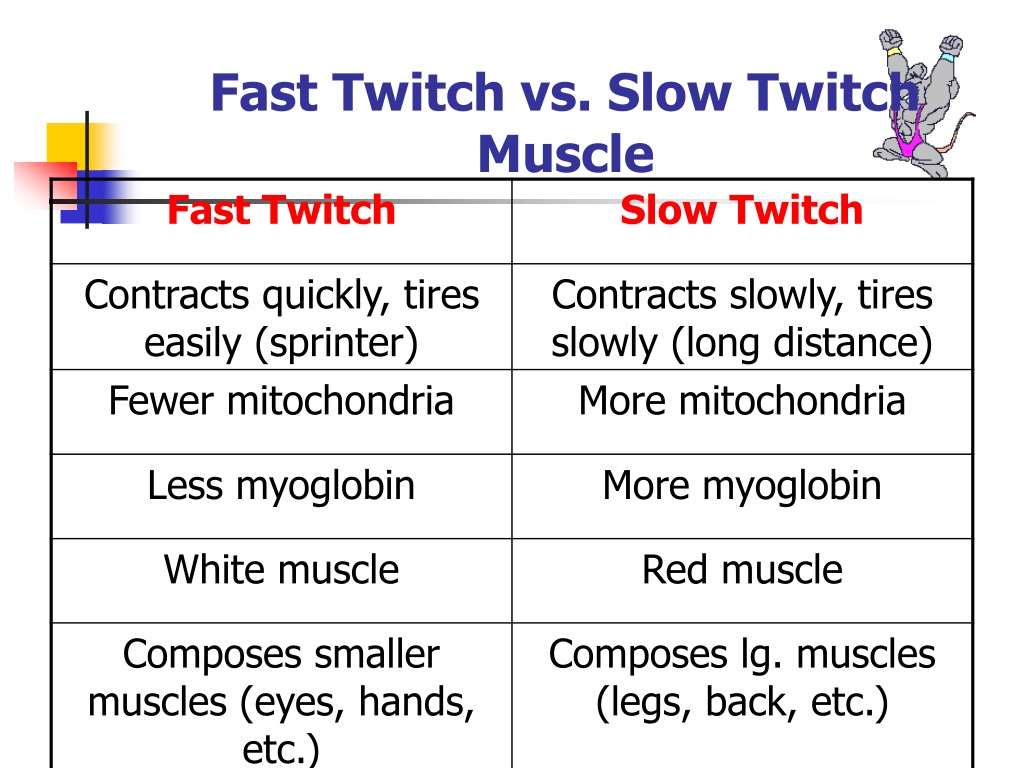 Fast Twitch vs. Slow Twitch Muscle

| Fast Twitch | Slow Twitch |
|---|---|
| Contracts quickly, tires easily (sprinter) | Contracts slowly, tires slowly (long distance) |
| Fewer mitochondria | More mitochondria |
| Less myoglobin | More myoglobin |
| White muscle | Red muscle |
| Composes smaller muscles (eyes, hands, etc.) | Composes lg. muscles (legs, back, etc.) |